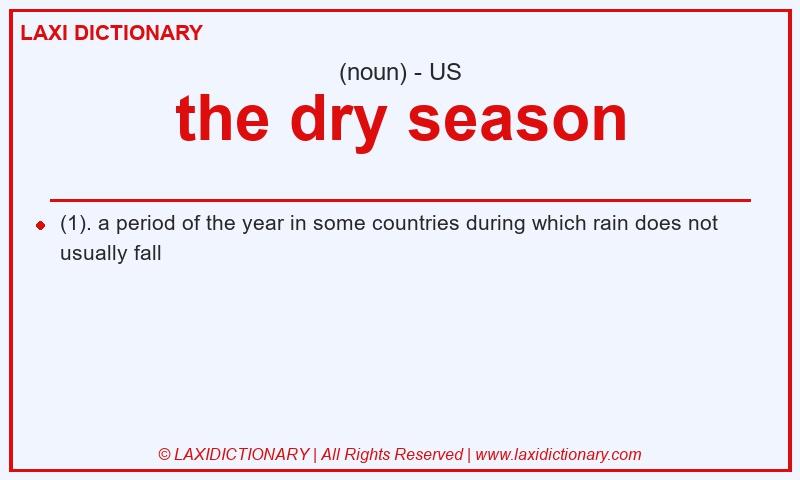 LAXI DICTIONARY

(noun) - US

the dry season

(1). a period of the year in some countries during which rain does not usually fall

© LAXIDICTIONARY | All Rights Reserved | www.laxidictionary.com